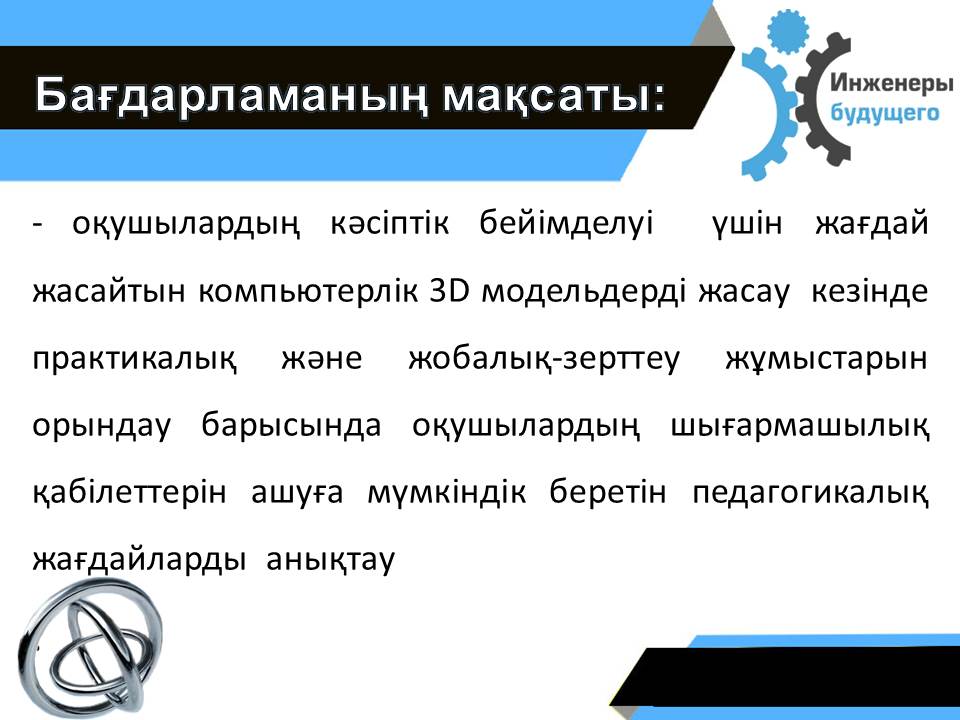 Бағдарламаның мақсаты:

Инженеры будущего

- оқушылардың кәсіптік бейімделуі үшін жағдай жасайтын компьютерлік 3D модельдерді жасау кезінде практикалық және жобалық-зерттеу жұмыстарын орындау барысында оқушылардың шығармашылық қабілеттерін ашуға мүмкіндік беретін педагогикалық жағдайларды анықтау